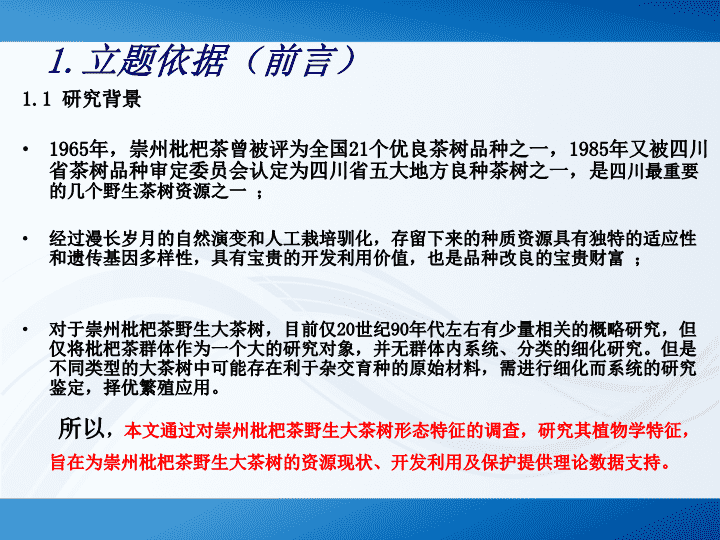 1. 立题依据（前言）

1.1 研究背景

• 1965年，崇州枇杷茶曾被评为全国21个优良茶树品种之一，1985年又被四川省茶树品种审定委员会认定为四川省五大地方良种茶树之一，是四川最重要的几个野生茶树资源之一 ；

• 经过漫长岁月的自然演变和人工栽培驯化，存留下来的种质资源具有独特的适应性和遗传基因多样性，具有宝贵的开发利用价值，也是品种改良的宝贵财富 ；

• 对于崇州枇杷茶野生大茶树，目前仅20世纪90年代左右有少量相关的概略研究，但仅将枇杷茶群体作为一个大的研究对象，并无群体内系统、分类的细化研究。但是不同类型的大茶树中可能存在利于杂交育种的原始材料，需进行细化而系统的研究鉴定，择优繁殖应用。

所以，本文通过对崇州枇杷茶野生大茶树形态特征的调查，研究其植物学特征，旨在为崇州枇杷茶野生大茶树的资源现状、开发利用及保护提供理论数据支持。